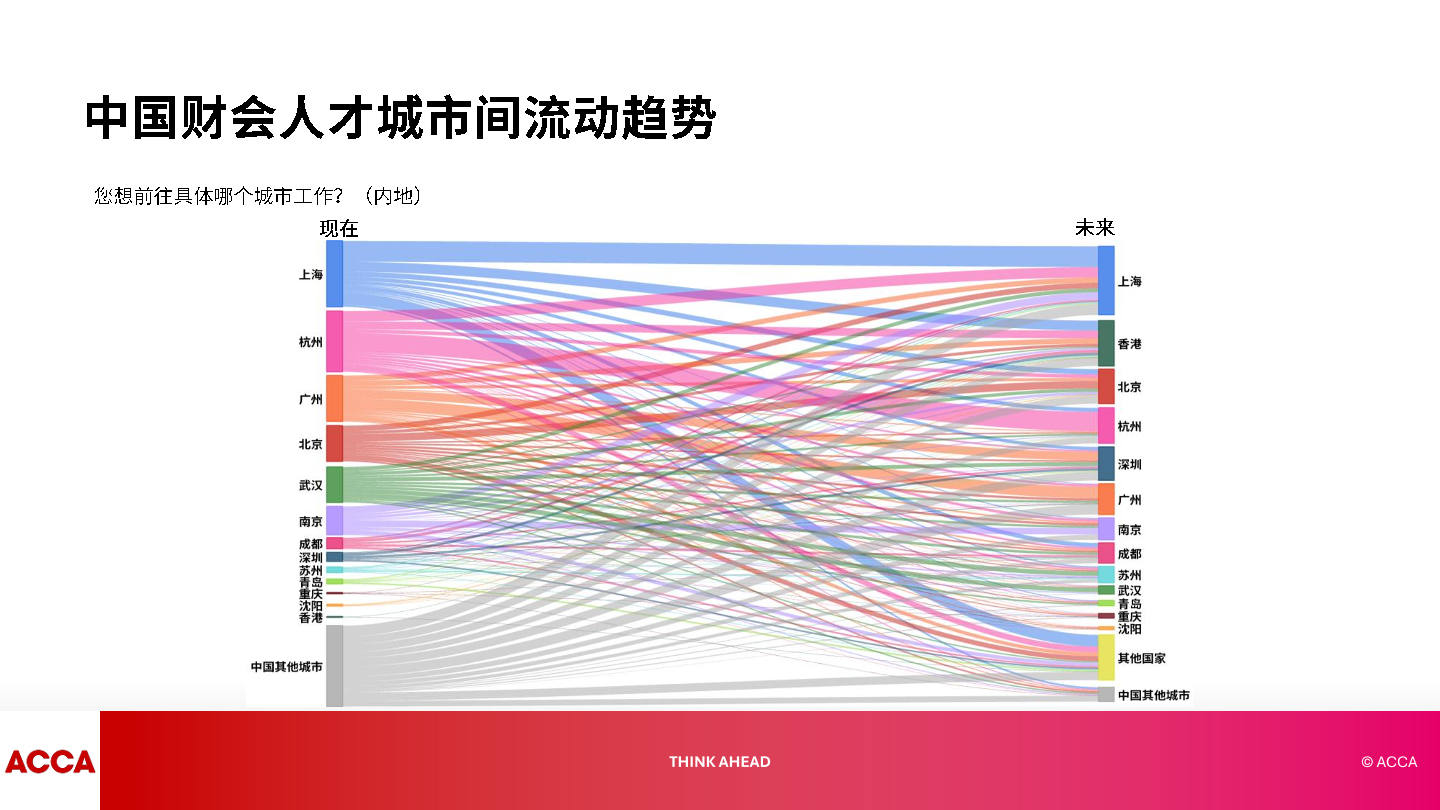 中国财会人才城市间流动趋势

您想前往具体哪个城市工作？（内地）

现在

上海
杭州
广州
北京
武汉
南京
成都
深圳
苏州
青岛
重庆
沈阳
香港
中国其他城市

未来

上海
香港
北京
杭州
深圳
广州
南京
成都
苏州
武汉
青岛
重庆
沈阳
其他国家
中国其他城市

ACCA

THINK AHEAD

© ACCA